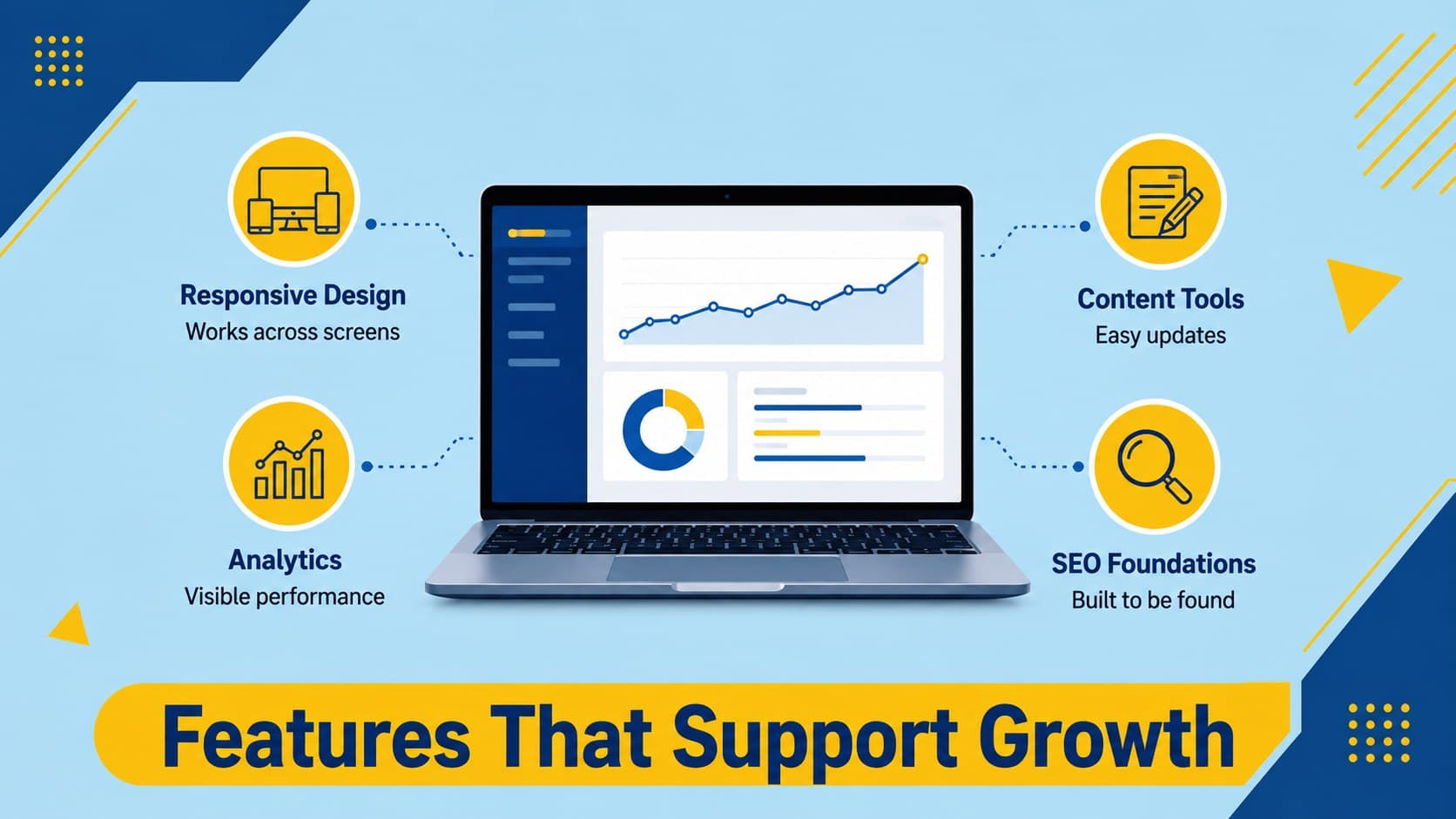 Responsive Design
Works across screens

Analytics
Visible performance

Content Tools
Easy updates

SEO Foundations
Built to be found

Features That Support Growth